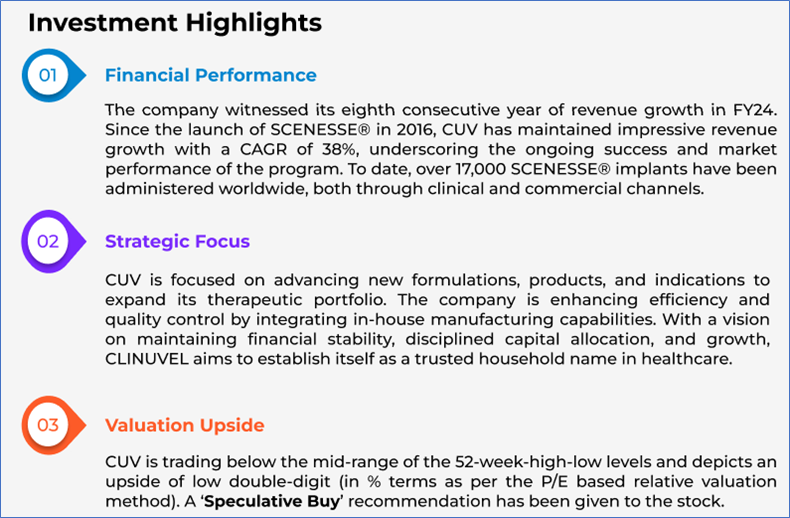 Investment Highlights

01

Financial Performance

The company witnessed its eighth consecutive year of revenue growth in FY24. Since the launch of SCENESSE® in 2016, CUV has maintained impressive revenue growth with a CAGR of 38%, underscoring the ongoing success and market performance of the program. To date, over 17,000 SCENESSE® implants have been administered worldwide, both through clinical and commercial channels.

02

Strategic Focus

CUV is focused on advancing new formulations, products, and indications to expand its therapeutic portfolio. The company is enhancing efficiency and quality control by integrating in-house manufacturing capabilities. With a vision on maintaining financial stability, disciplined capital allocation, and growth, CLINUVEL aims to establish itself as a trusted household name in healthcare.

03

Valuation Upside

CUV is trading below the mid-range of the 52-week-high-low levels and depicts an upside of low double-digit (in % terms as per the P/E based relative valuation method). A 'Speculative Buy' recommendation has been given to the stock.